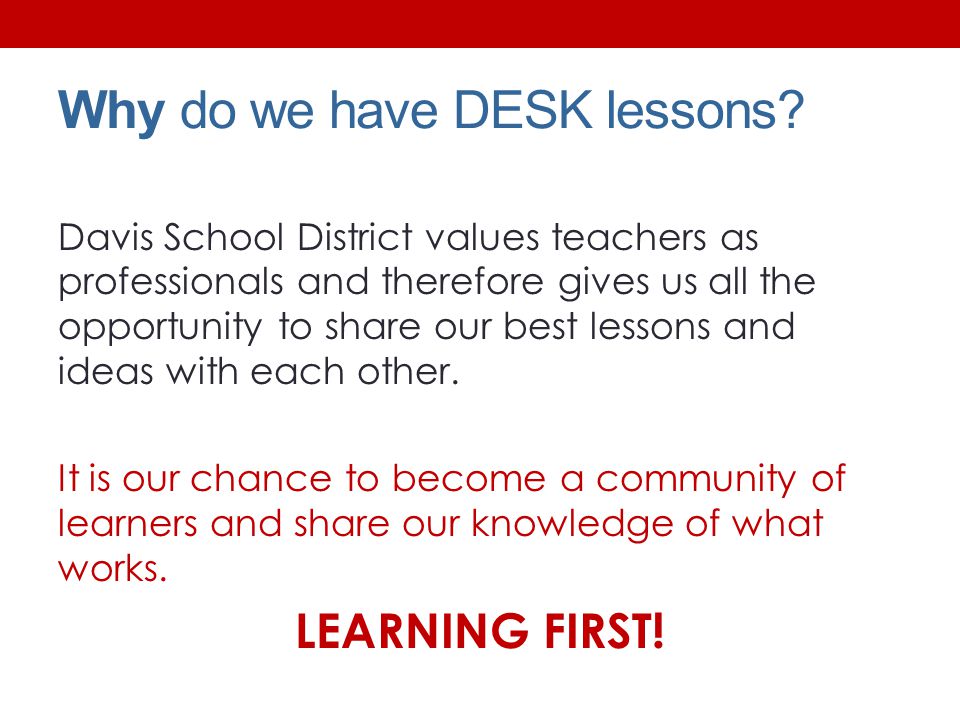 Why do we have DESK lessons?

Davis School District values teachers as professionals and therefore gives us all the opportunity to share our best lessons and ideas with each other.

It is our chance to become a community of learners and share our knowledge of what works.

LEARNING FIRST!